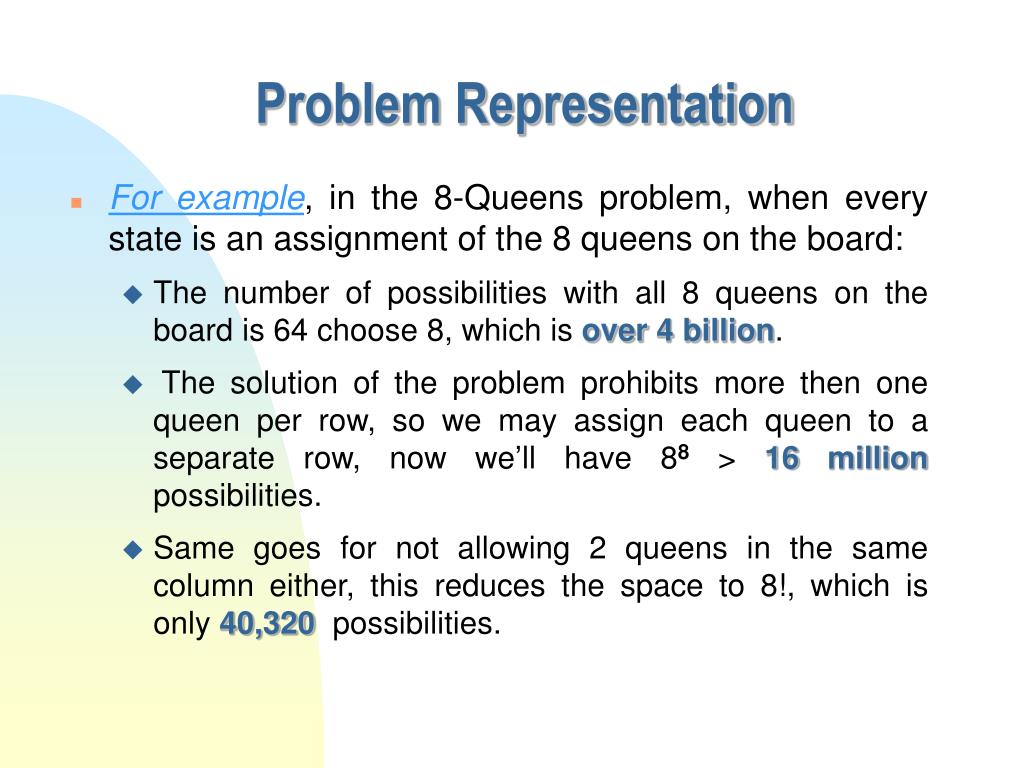 Problem Representation

For example, in the 8-Queens problem, when every state is an assignment of the 8 queens on the board:

The number of possibilities with all 8 queens on the board is 64 choose 8, which is over 4 billion.

The solution of the problem prohibits more then one queen per row, so we may assign each queen to a separate row, now we'll have $8^8$ > 16 million possibilities.

Same goes for not allowing 2 queens in the same column either, this reduces the space to 8!, which is only 40,320 possibilities.